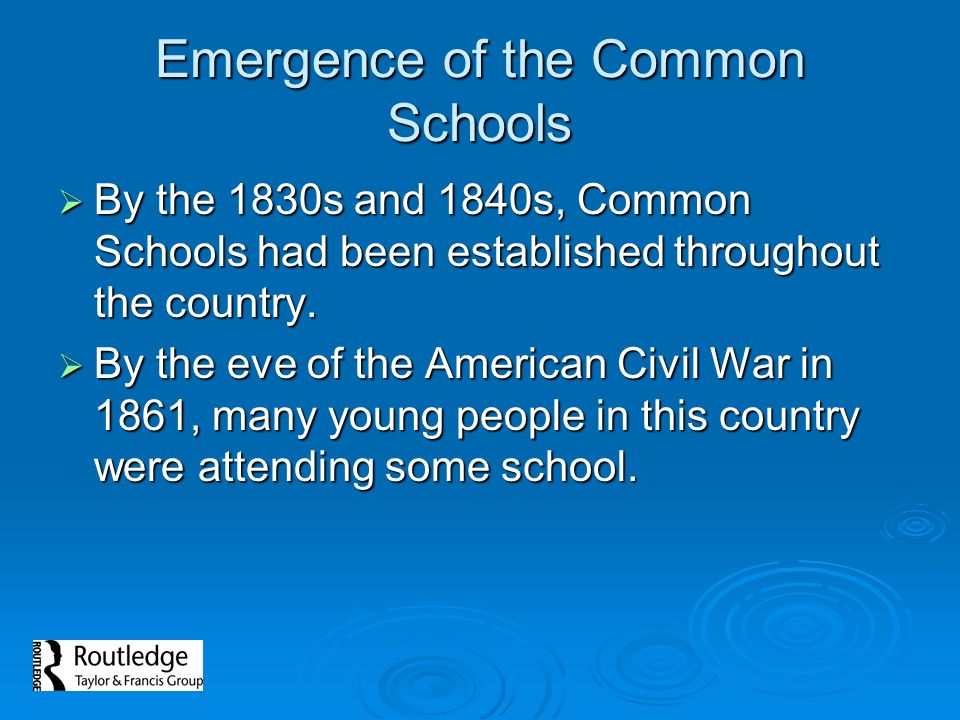 Emergence of the Common Schools

➢ By the 1830s and 1840s, Common Schools had been established throughout the country.

➢ By the eve of the American Civil War in 1861, many young people in this country were attending some school.

ROUTLEDGE Routledge Taylor & Francis Group